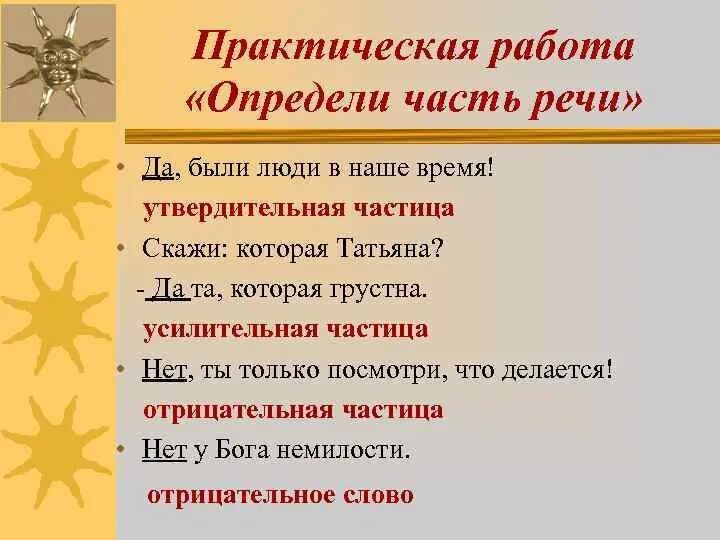 Практическая работа «Определи часть речи»

• Да, были люди в наше время!

утвердительная частица

• Скажи: которая Татьяна?

- Да та, которая грустна.

усилительная частица

• Нет, ты только посмотри, что делается!

отрицательная частица

• Нет у Бога немилости.

отрицательное слово